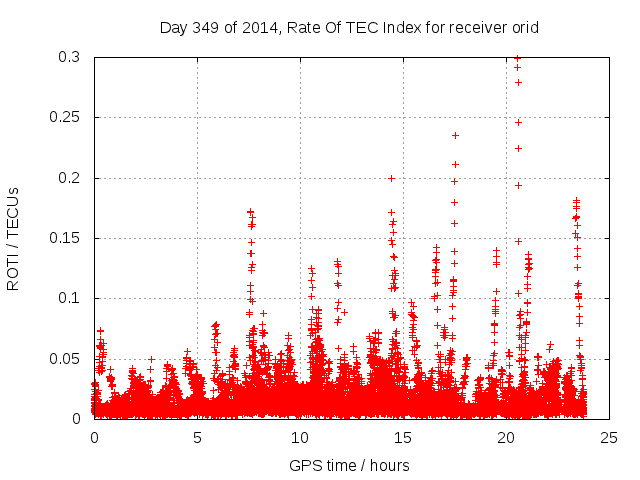 Day 349 of 2014, Rate Of TEC Index for receiver orid

ROTI / TECUs

0.3
0.25
0.2
0.15
0.1
0.05
0

0
5
10
15
20
25

GPS time / hours